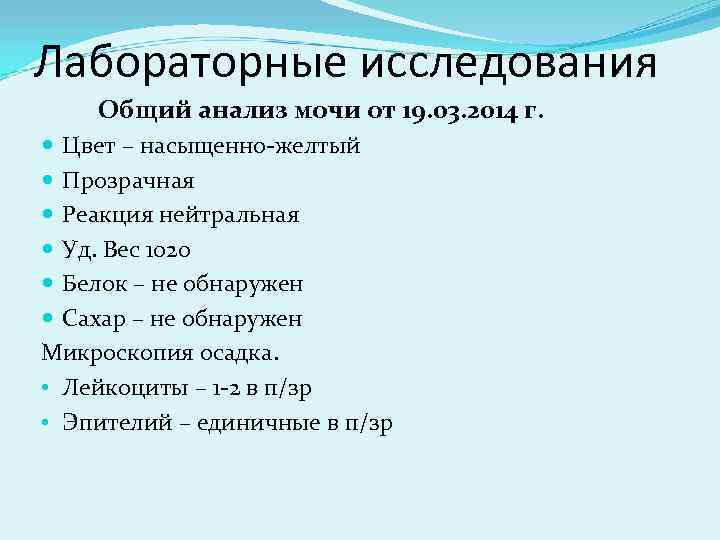 Лабораторные исследования

Общий анализ мочи от 19.03.2014 г.

- Цвет – насыщенно-желтый
- Прозрачная
- Реакция нейтральная
- Уд. Вес 1020
- Белок – не обнаружен
- Сахар – не обнаружен

Микроскопия осадка.

- Лейкоциты – 1-2 в п/зр
- Эпителий – единичные в п/зр